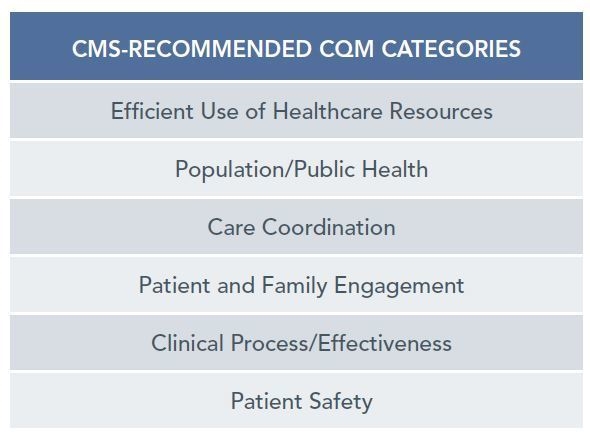 | CMS-RECOMMENDED CQM CATEGORIES |
|---|
| Efficient Use of Healthcare Resources |
| Population/Public Health |
| Care Coordination |
| Patient and Family Engagement |
| Clinical Process/Effectiveness |
| Patient Safety |